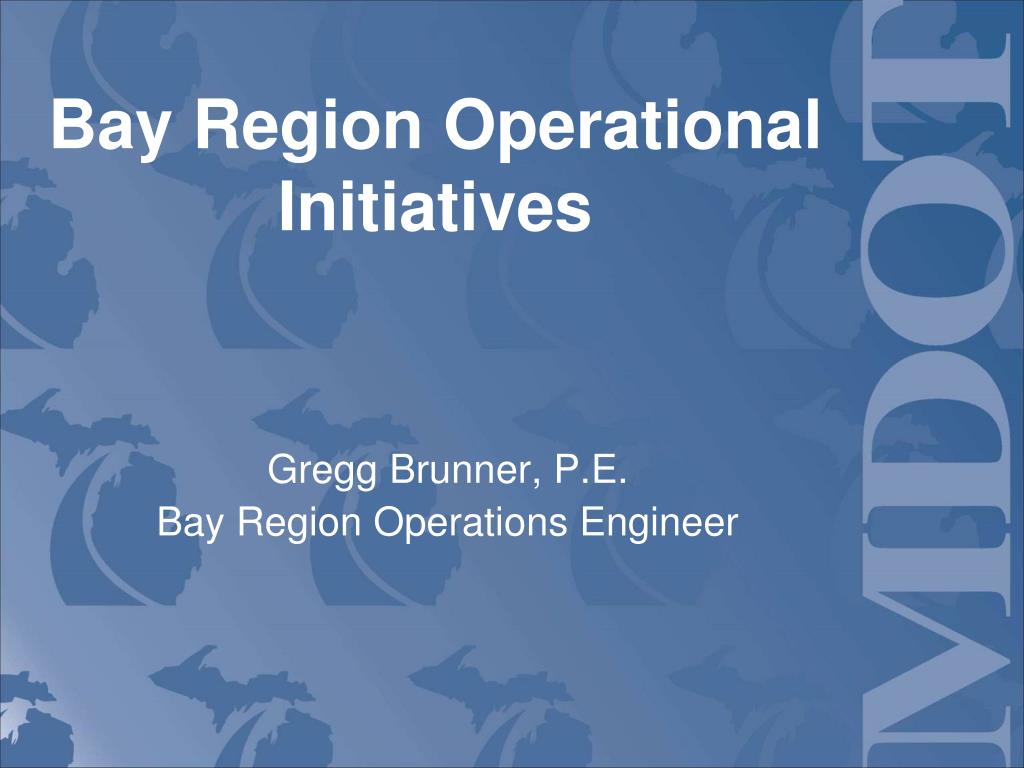 Bay Region Operational Initiatives

Gregg Brunner, P.E.
Bay Region Operations Engineer

MDOT